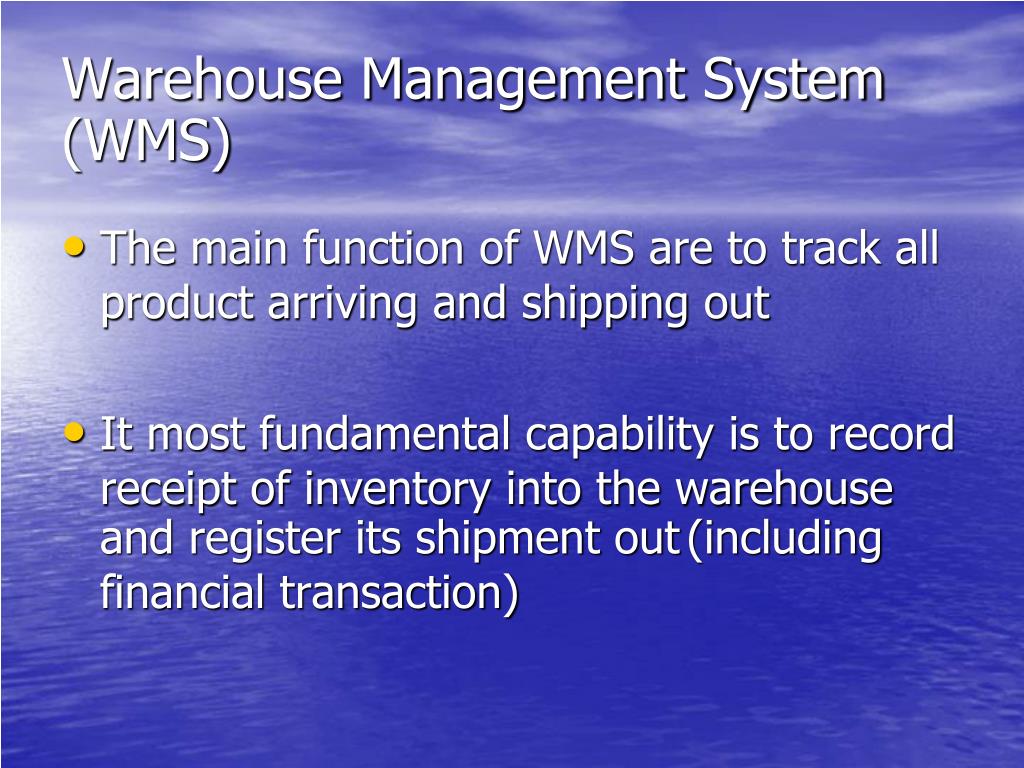 Warehouse Management System (WMS)

• The main function of WMS are to track all product arriving and shipping out

• It most fundamental capability is to record receipt of inventory into the warehouse and register its shipment out (including financial transaction)